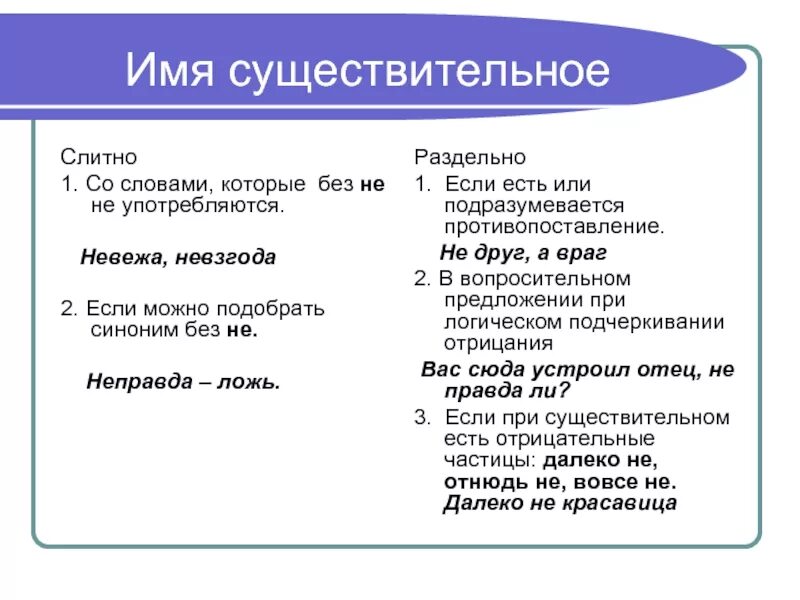 Имя существительное

Слитно

1. Со словами, которые без не не употребляются.

Невежа, невзгода

2. Если можно подобрать синоним без не.

Неправда – ложь.

Раздельно

1. Если есть или подразумевается противопоставление.

Не друг, а враг

2. В вопросительном предложении при логическом подчеркивании отрицания

Вас сюда устроил отец, не правда ли?

3. Если при существительном есть отрицательные частицы: далеко не, отнюдь не, вовсе не.

Далеко не красавица